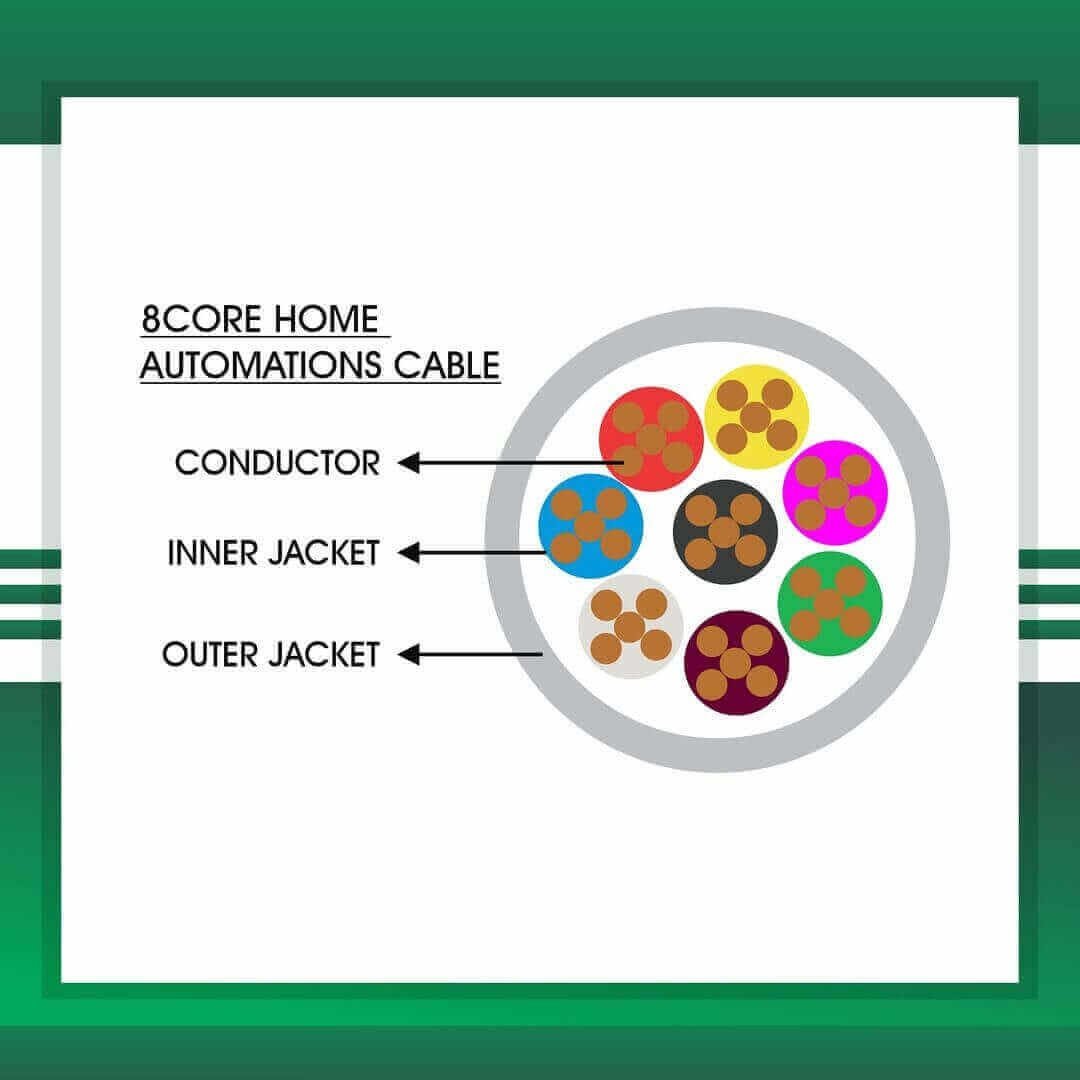 8CORE HOME AUTOMATIONS CABLE

CONDUCTOR

INNER JACKET

OUTER JACKET